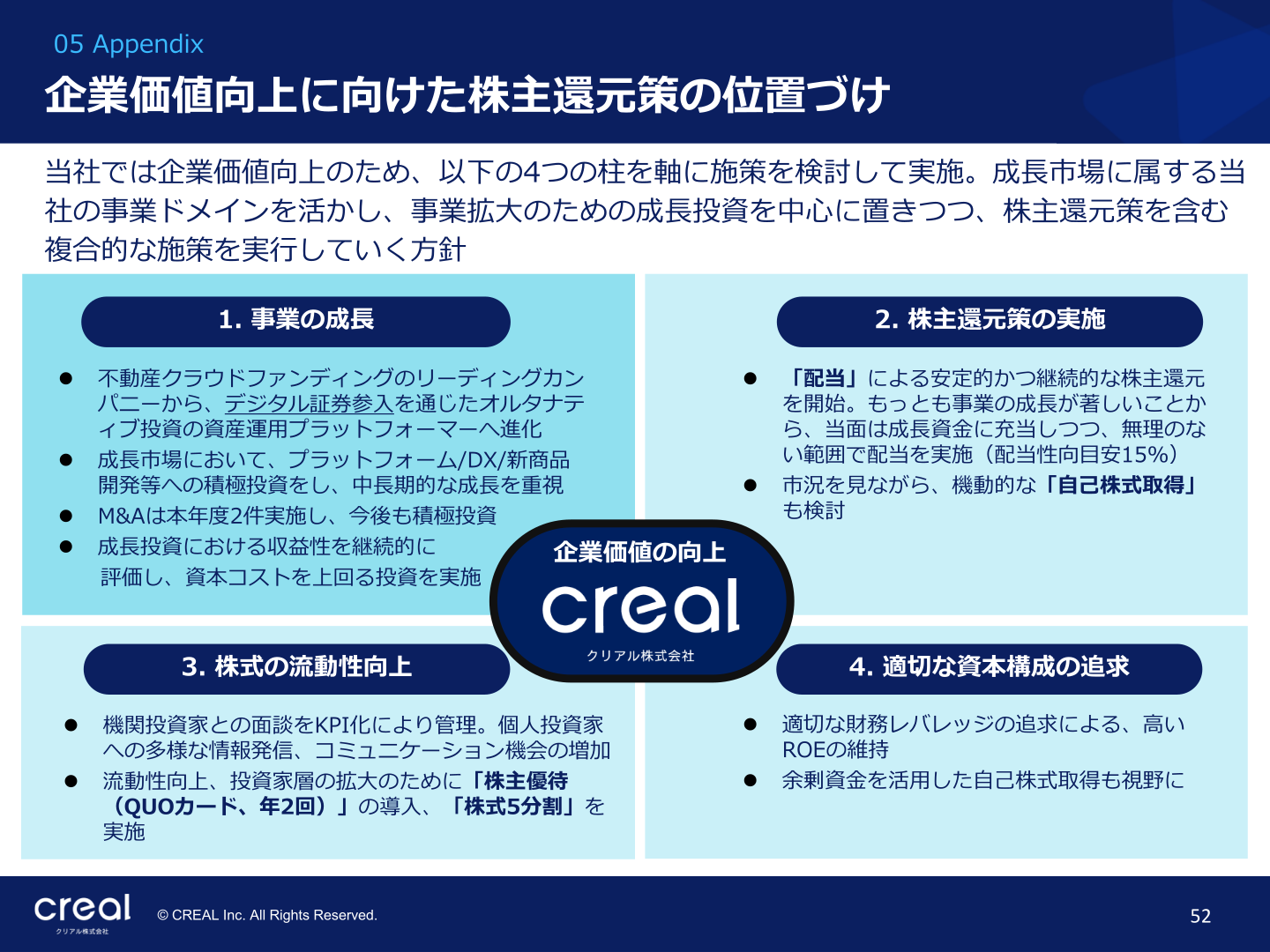 05 Appendix

企業価値向上に向けた株主還元策の位置づけ

当社では企業価値向上のため、以下の4つの柱を軸に施策を検討して実施。成長市場に属する当社の事業ドメインを活かし、事業拡大のための成長投資を中心に置きつつ、株主還元策を含む複合的な施策を実行していく方針

1. 事業の成長

● 不動産クラウドファンディングのリーディングカンパニーから、デジタル証券参入を通じたオルタナティブ投資の資産運用プラットフォーマーへ進化
● 成長市場において、プラットフォーム/DX/新商品開発等への積極投資をし、中長期的な成長を重視
● M&Aは本年度2件実施し、今後も積極投資
● 成長投資における収益性を継続的に評価し、資本コストを上回る投資を実施

2. 株主還元策の実施

● 「配当」による安定的かつ継続的な株主還元を開始。もっとも事業の成長が著しいことから、当面は成長資金に充当しつつ、無理のない範囲で配当を実施（配当性向目安15%）
● 市況を見ながら、機動的な「自己株式取得」も検討

企業価値の向上
creal
クリアル株式会社

3. 株式の流動性向上

● 機関投資家との面談をKPI化により管理。個人投資家への多様な情報発信、コミュニケーション機会の増加
● 流動性向上、投資家層の拡大のために「株主優待（QUOカード、年2回）」の導入、「株式5分割」を実施

4. 適切な資本構成の追求

● 適切な財務レバレッジの追求による、高いROEの維持
● 余剰資金を活用した自己株式取得も視野に

creal
クリアル株式会社
© CREAL Inc. All Rights Reserved.
52